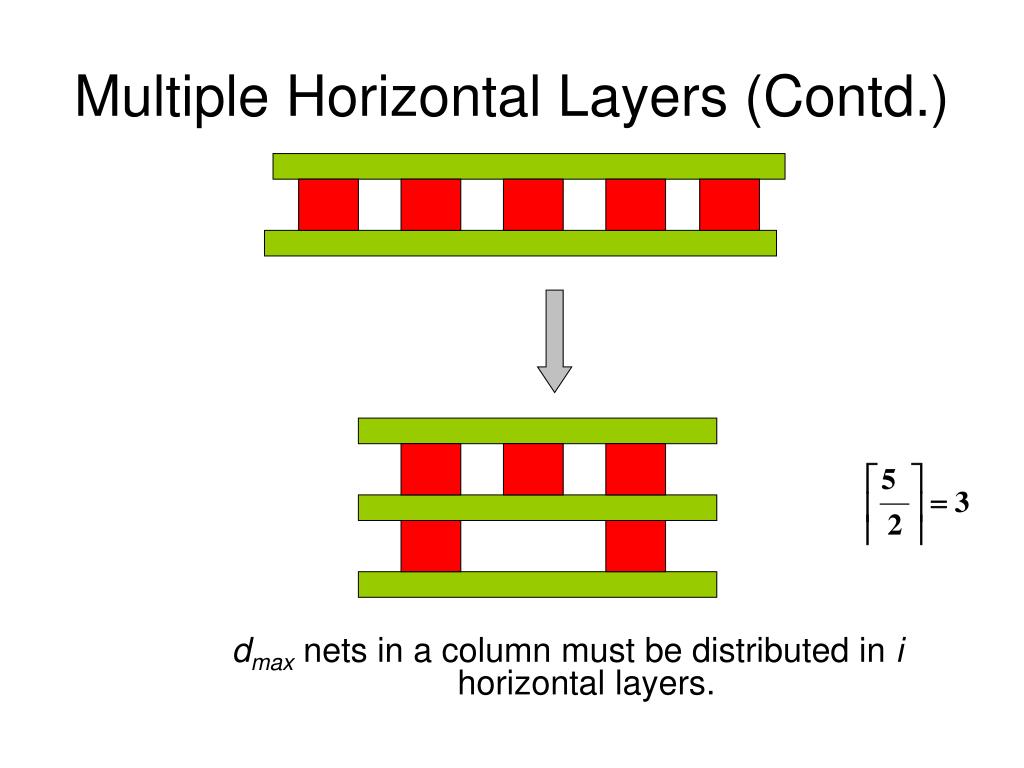 Multiple Horizontal Layers (Contd.)

$\left\lceil \frac{5}{2} \right\rceil = 3$

$d_{max}$ nets in a column must be distributed in $i$ horizontal layers.